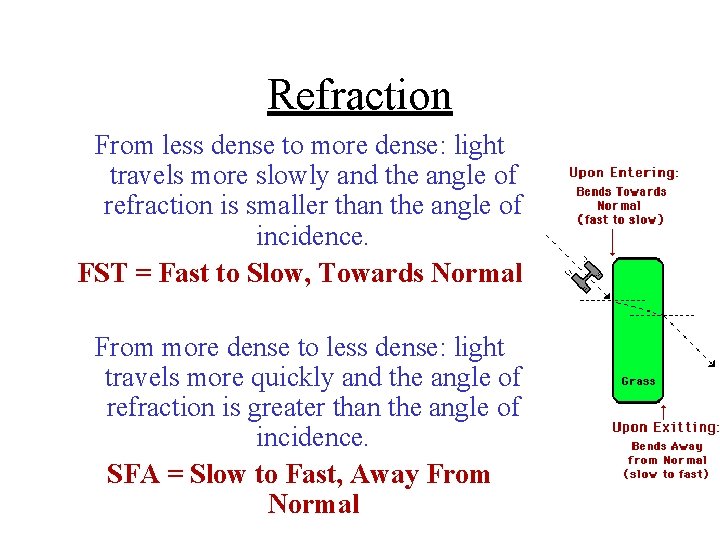 Refraction

From less dense to more dense: light travels more slowly and the angle of refraction is smaller than the angle of incidence.

FST = Fast to Slow, Towards Normal

From more dense to less dense: light travels more quickly and the angle of refraction is greater than the angle of incidence.

SFA = Slow to Fast, Away From Normal

Upon Entering:
Bends Towards Normal
(fast to slow)

Grass

Upon Exitting:
Bends Away from Normal
(slow to fast)